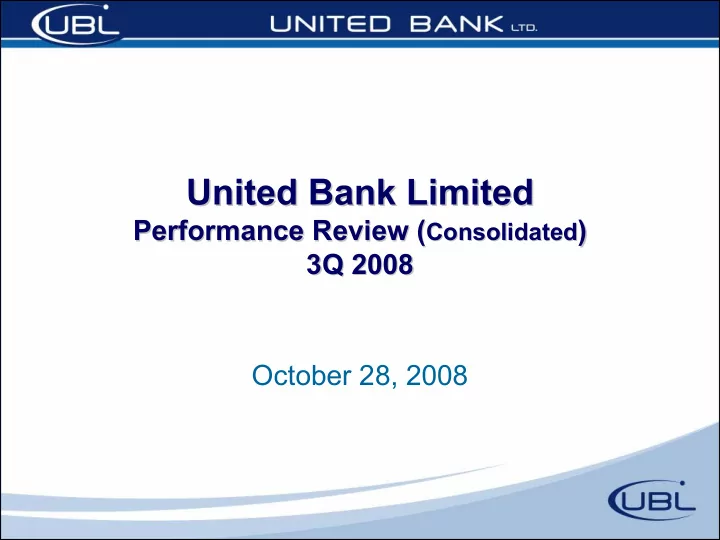 UBL UNITED BANK LTD.

United Bank Limited
Performance Review (Consolidated)
3Q 2008

October 28, 2008

UBL